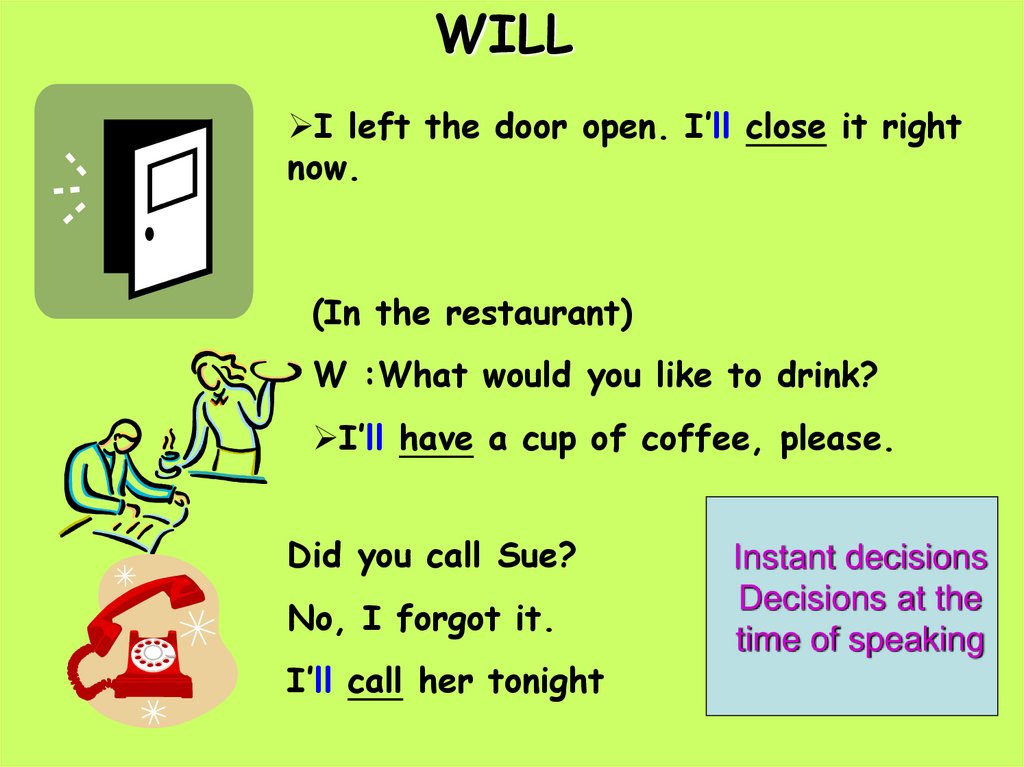 WILL

➢I left the door open. I'll close it right now.

(In the restaurant)

W :What would you like to drink?

➢I'll have a cup of coffee, please.

Did you call Sue?

No, I forgot it.

I'll call her tonight

Instant decisions
Decisions at the time of speaking